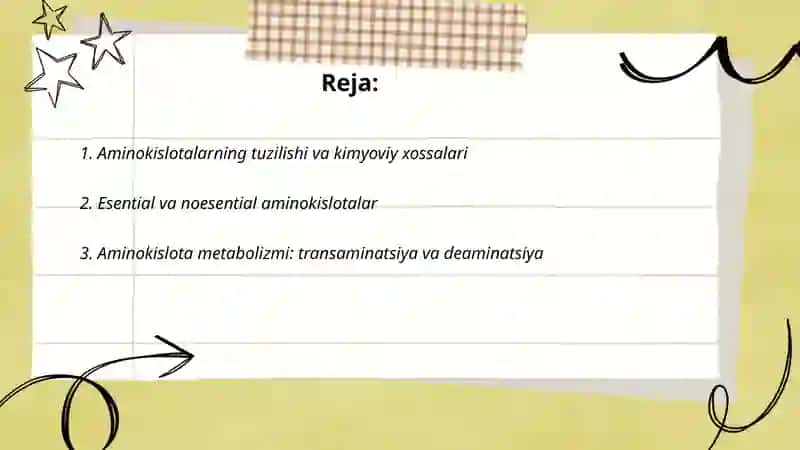 Reja:

1. Aminokislotalarning tuzilishi va kimyoviy xossalari

2. Esential va noesential aminokislotalar

3. Aminokislota metabolizmi: transaminatsiya va deaminatsiya